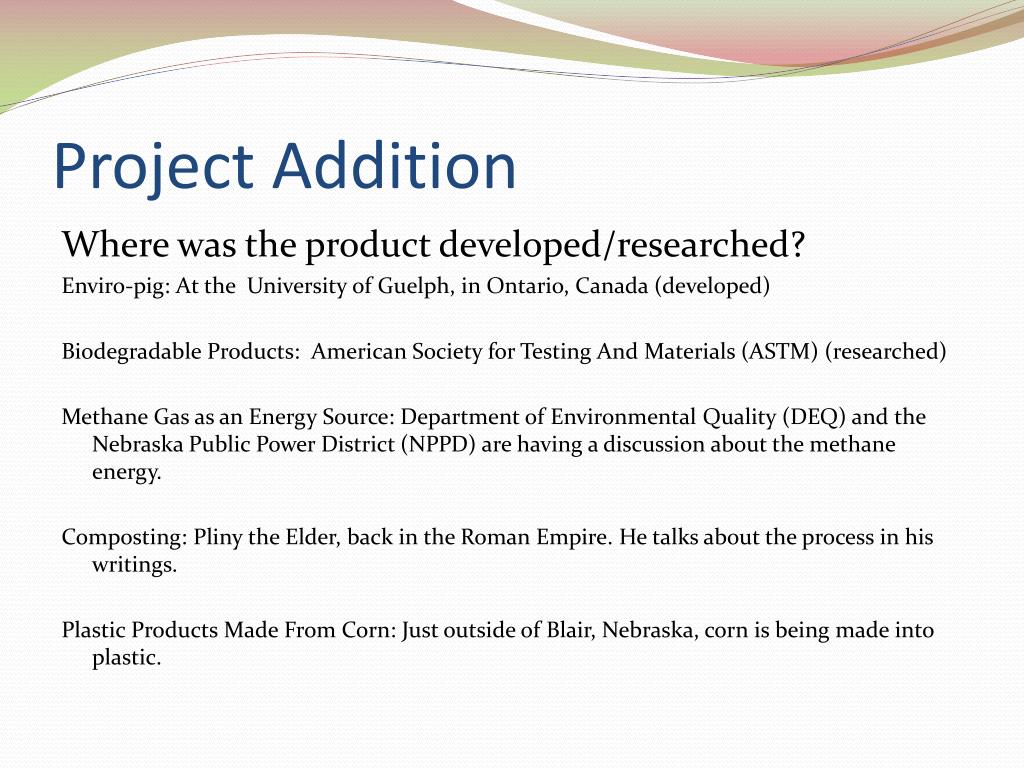 Project Addition

Where was the product developed/researched?

Enviro-pig: At the University of Guelph, in Ontario, Canada (developed)

Biodegradable Products: American Society for Testing And Materials (ASTM) (researched)

Methane Gas as an Energy Source: Department of Environmental Quality (DEQ) and the Nebraska Public Power District (NPPD) are having a discussion about the methane energy.

Composting: Pliny the Elder, back in the Roman Empire. He talks about the process in his writings.

Plastic Products Made From Corn: Just outside of Blair, Nebraska, corn is being made into plastic.